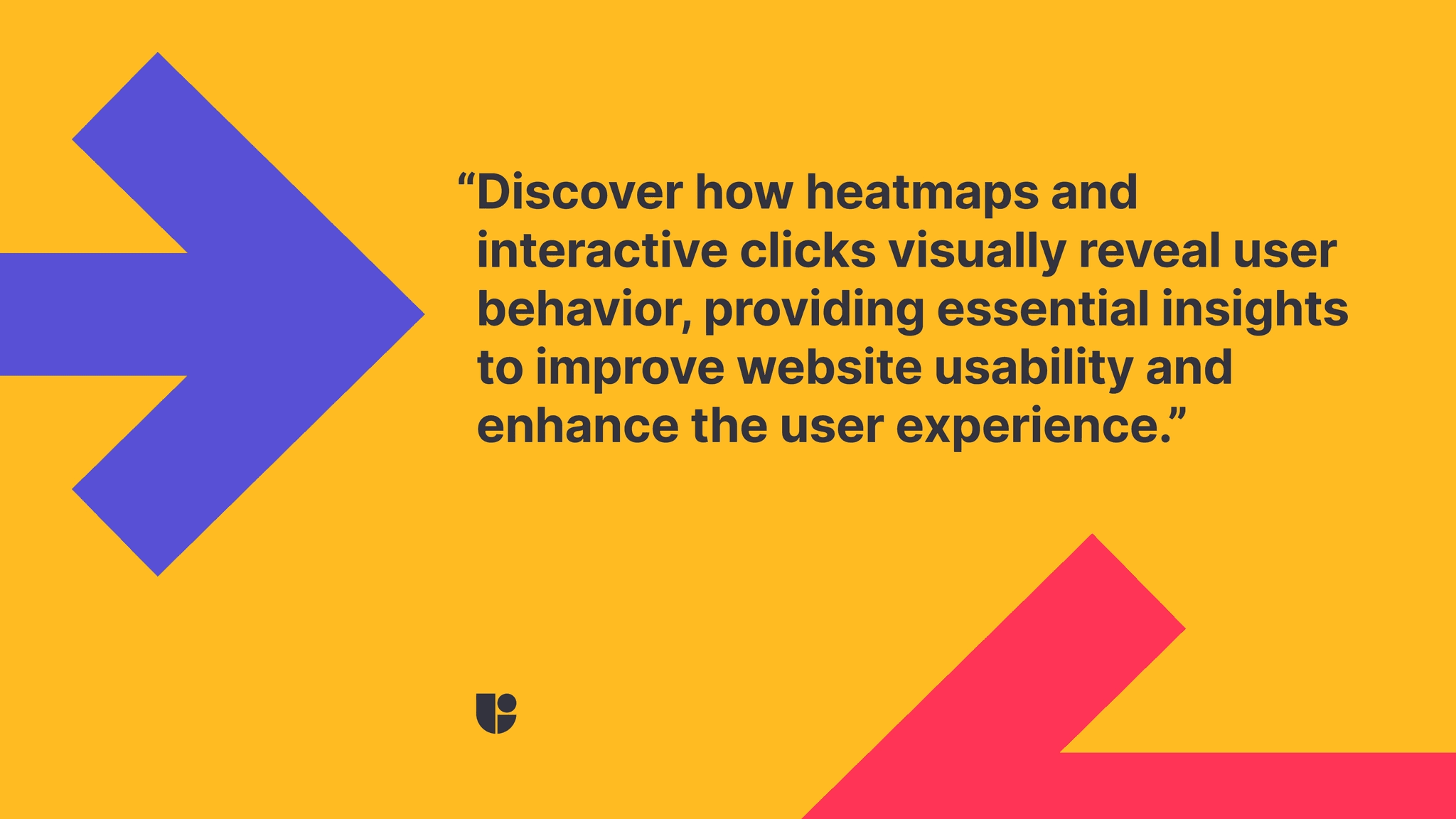 “Discover how heatmaps and interactive clicks visually reveal user behavior, providing essential insights to improve website usability and enhance the user experience.”